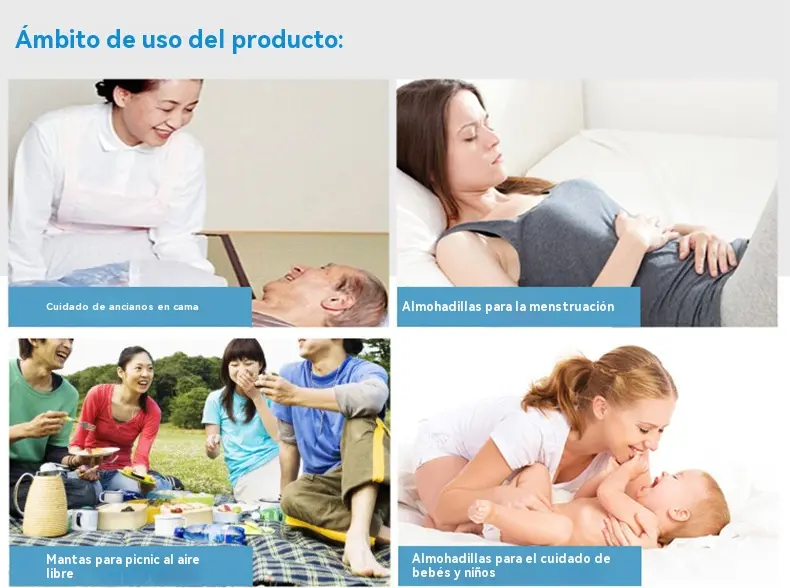 Ámbito de uso del producto:

Cuidado de ancianos en cama

Almohadillas para la menstruación

Mantas para picnic al aire libre

Almohadillas para el cuidado de bebés y niños